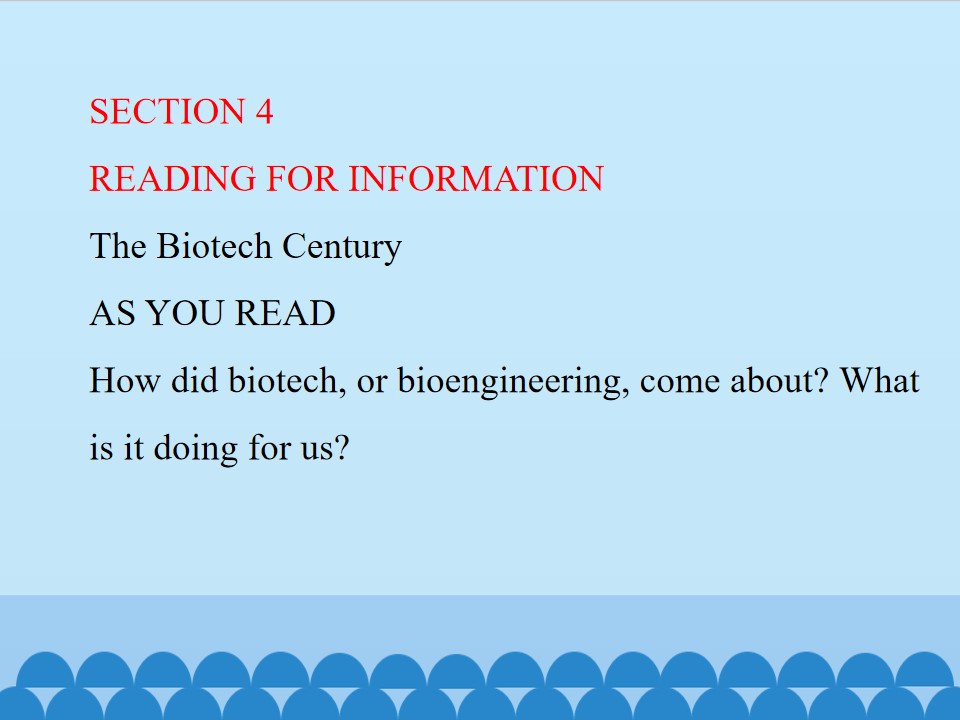 SECTION 4

READING FOR INFORMATION

The Biotech Century

AS YOU READ

How did biotech, or bioengineering, come about? What is it doing for us?